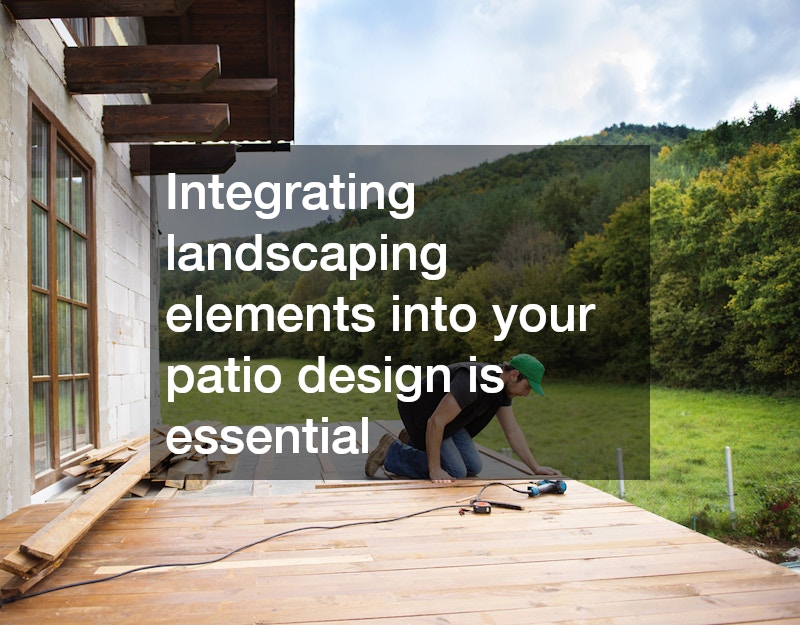 Integrating landscaping elements into your patio design is essential